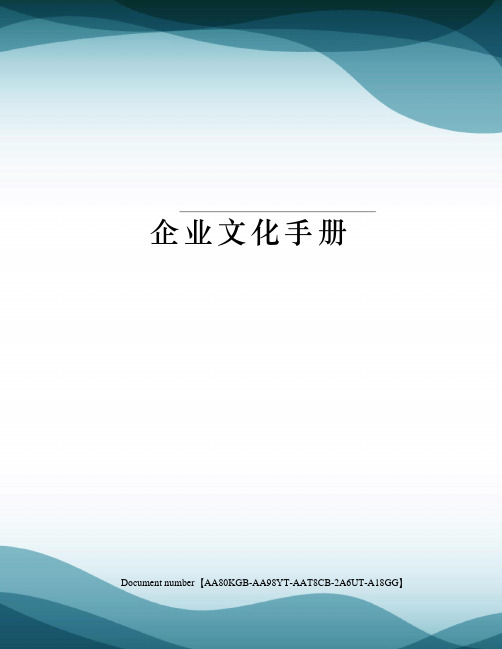 企业文化手册

Document number【AA80KGB-AA98YT-AAT8CB-2A6UT-A18GG】